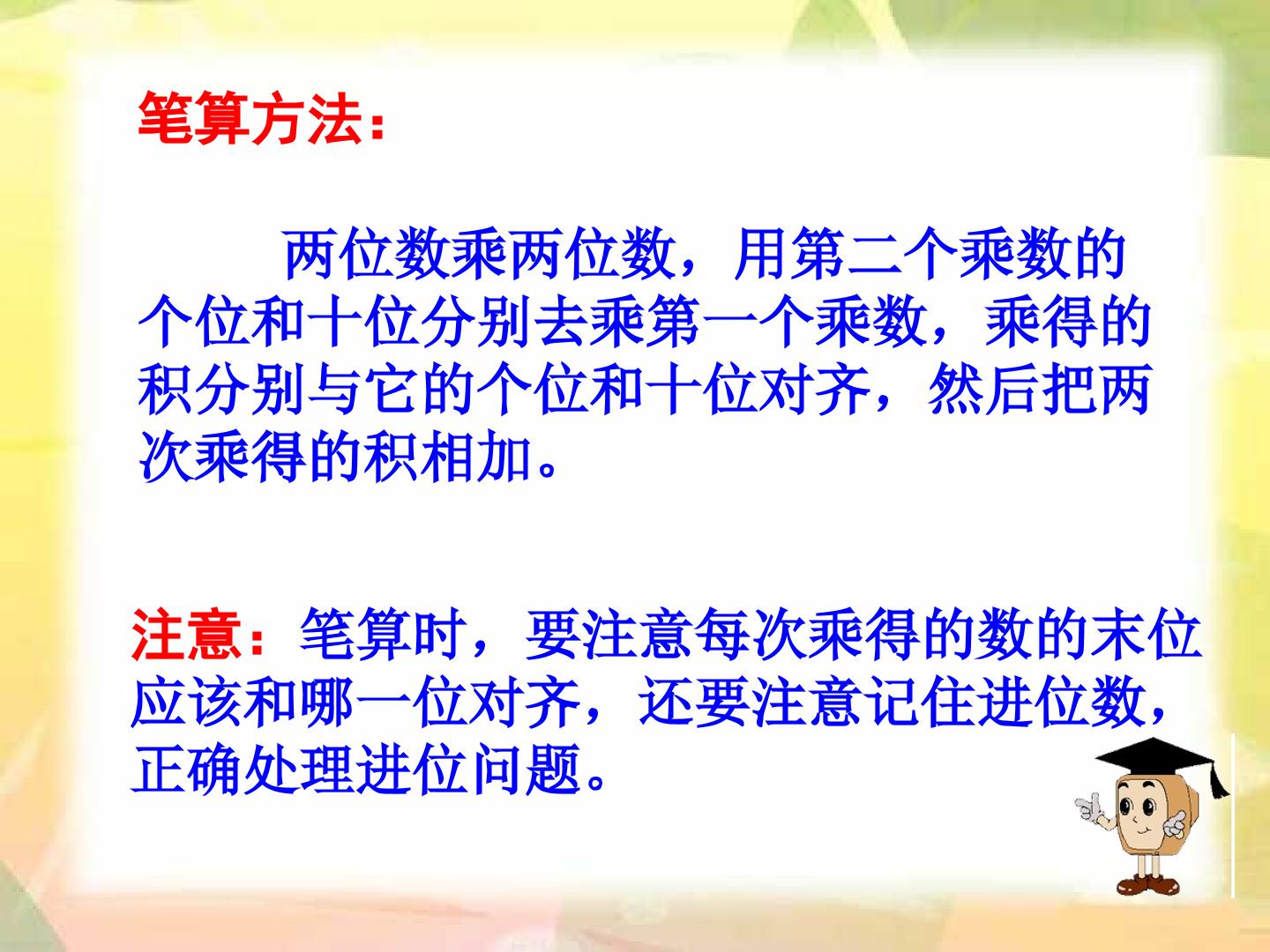 笔算方法：

两位数乘两位数，用第二个乘数的个位和十位分别去乘第一个乘数，乘得的积分别与它的个位和十位对齐，然后把两次乘得的积相加。

注意：笔算时，要注意每次乘得的数的末位应该和哪一位对齐，还要注意记住进位数，正确处理进位问题。